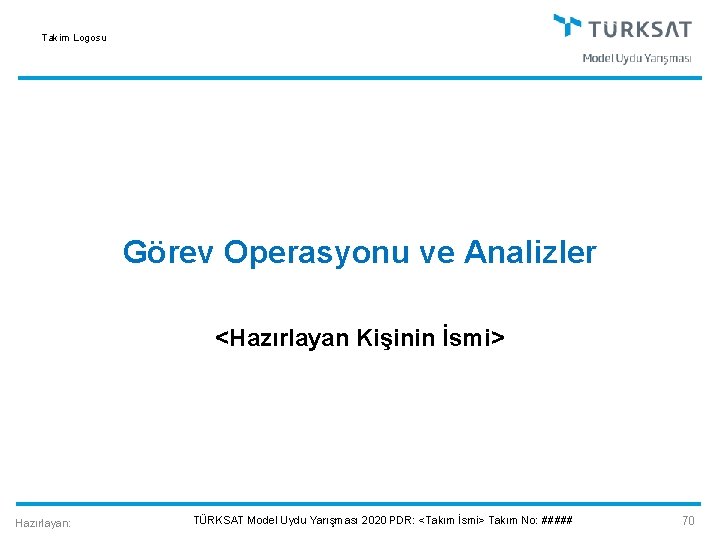 Takım Logosu

TÜRKSAT
Model Uydu Yarışması

Görev Operasyonu ve Analizler

<Hazırlayan Kişinin İsmi>

Hazırlayan:

TÜRKSAT Model Uydu Yarışması 2020 PDR: <Takım İsmi> Takım No: #####

70